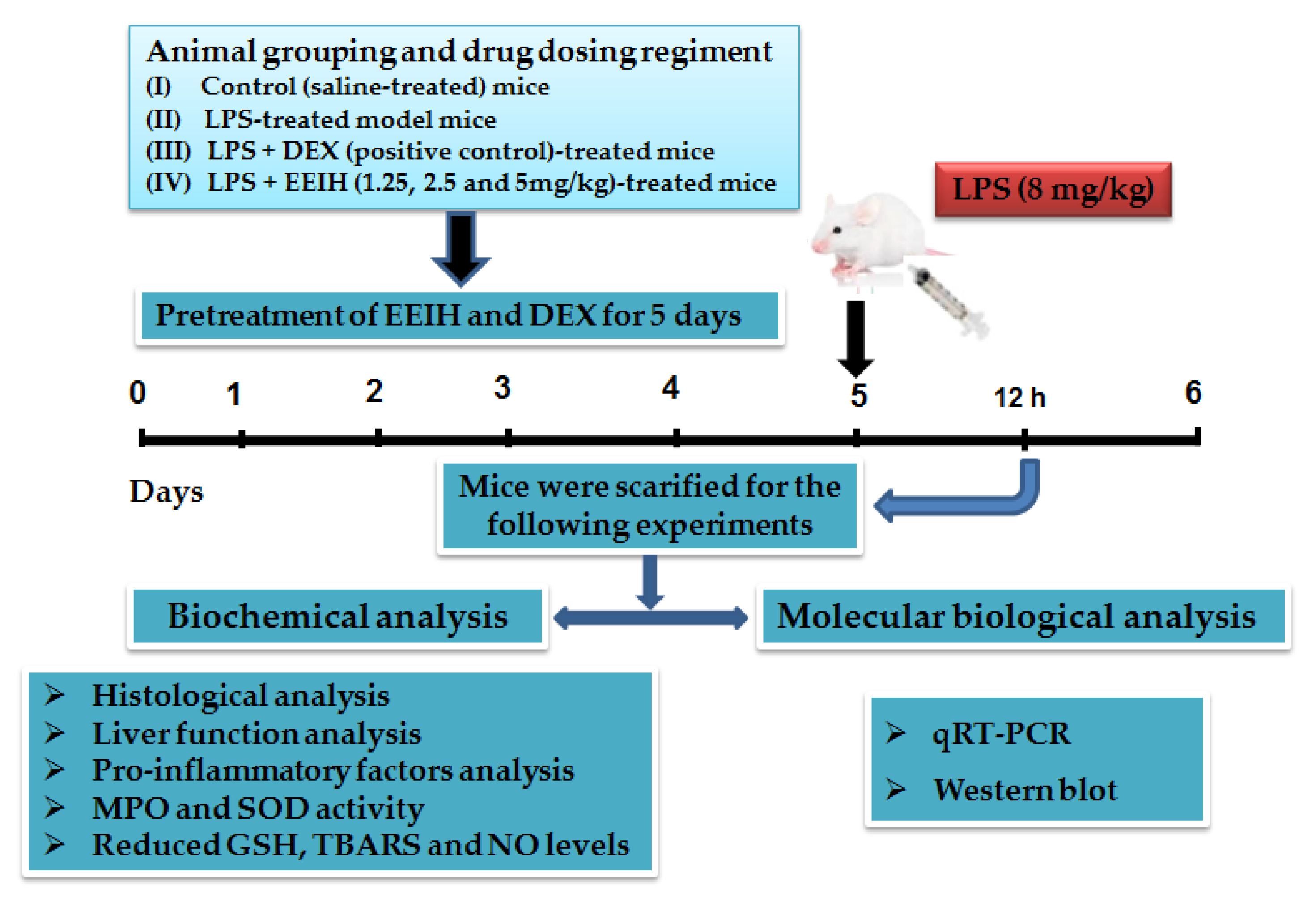 Animal grouping and drug dosing regiment
(I) Control (saline-treated) mice
(II) LPS-treated model mice
(III) LPS + DEX (positive control)-treated mice
(IV) LPS + EEIH (1.25, 2.5 and 5mg/kg)-treated mice

LPS (8 mg/kg)

Pretreatment of EEIH and DEX for 5 days

0 1 2 3 4 5 12 h 6

Days

Mice were scarified for the following experiments

Biochemical analysis

Molecular biological analysis

➢ Histological analysis
➢ Liver function analysis
➢ Pro-inflammatory factors analysis
➢ MPO and SOD activity
➢ Reduced GSH, TBARS and NO levels

➢ qRT-PCR
➢ Western blot